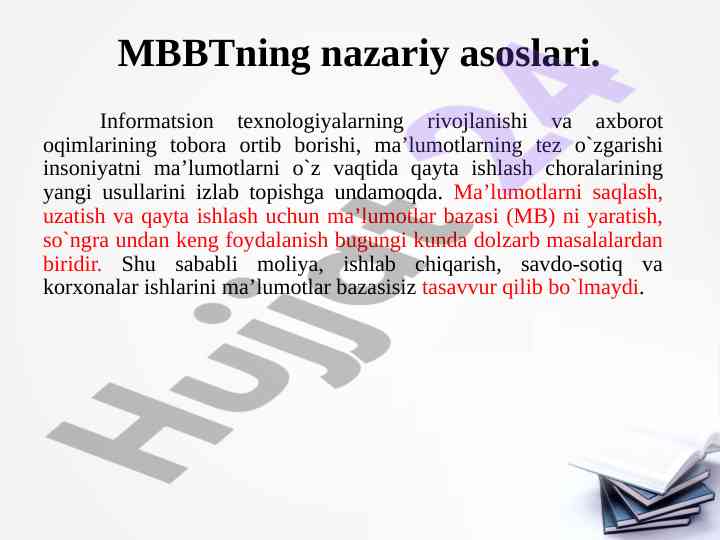 MBBTning nazariy asoslari.

Informatsion texnologiyalarning rivojlanishi va axborot oqimlarining tobora ortib borishi, ma’lumotlarning tez o`zgarishi insoniyatni ma’lumotlarni o`z vaqtida qayta ishlash choralarining yangi usullarini izlab topishga undamoqda. Ma’lumotlarni saqlash, uzatish va qayta ishlash uchun ma’lumotlar bazasi (MB) ni yaratish, so`ngra undan keng foydalanish bugungi kunda dolzarb masalalardan biridir. Shu sababli moliya, ishlab chiqarish, savdo-sotiq va korxonalar ishlarini ma’lumotlar bazasisiz tasavvur qilib bo`lmaydi.

Hujjat24